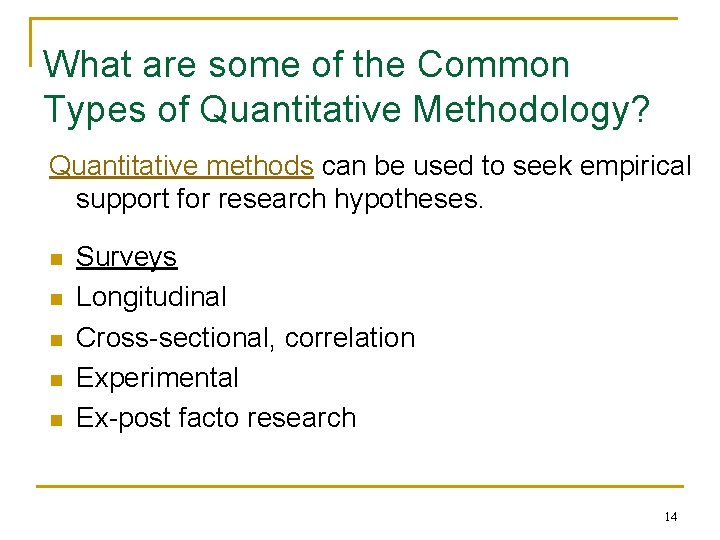 What are some of the Common Types of Quantitative Methodology?

Quantitative methods can be used to seek empirical support for research hypotheses.

- Surveys
- Longitudinal
- Cross-sectional, correlation
- Experimental
- Ex-post facto research

14